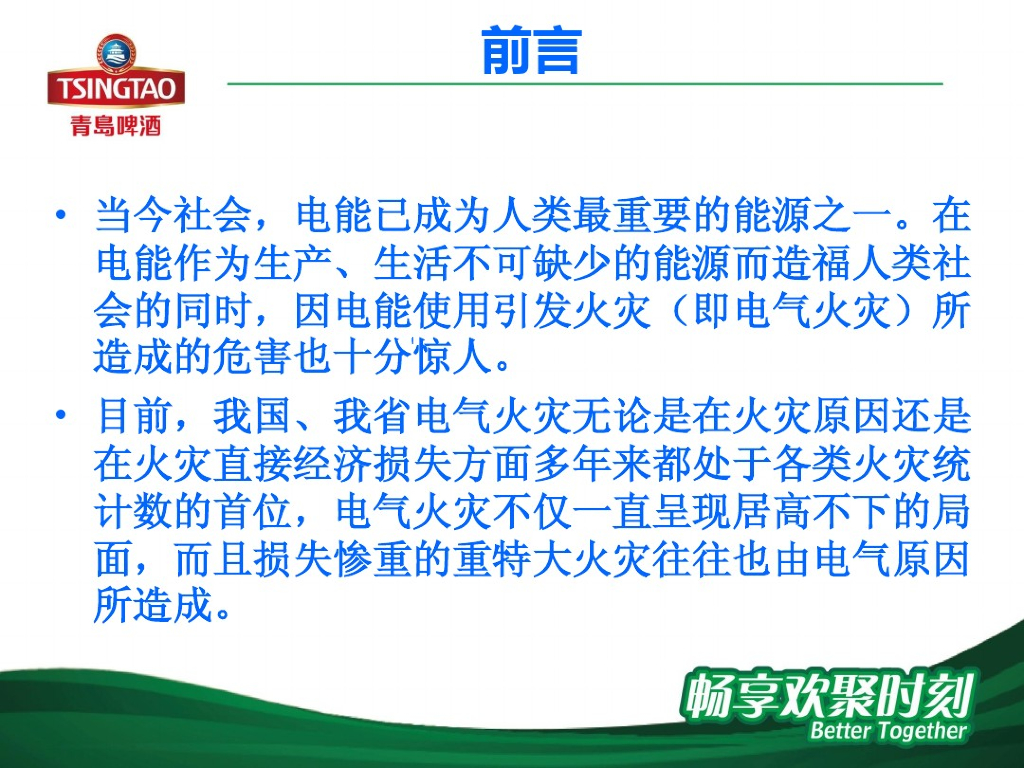 TSINGTAO
青島啤酒

前言

• 当今社会，电能已成为人类最重要的能源之一。在电能作为生产、生活不可缺少的能源而造福人类社会的同时，因电能使用引发火灾（即电气火灾）所造成的危害也十分惊人。

• 目前，我国、我省电气火灾无论是在火灾原因还是在火灾直接经济损失方面多年来都处于各类火灾统计数的首位，电气火灾不仅一直呈现居高不下的局面，而且损失惨重的重特大火灾往往也由电气原因所造成。

畅享欢聚时刻
Better Together